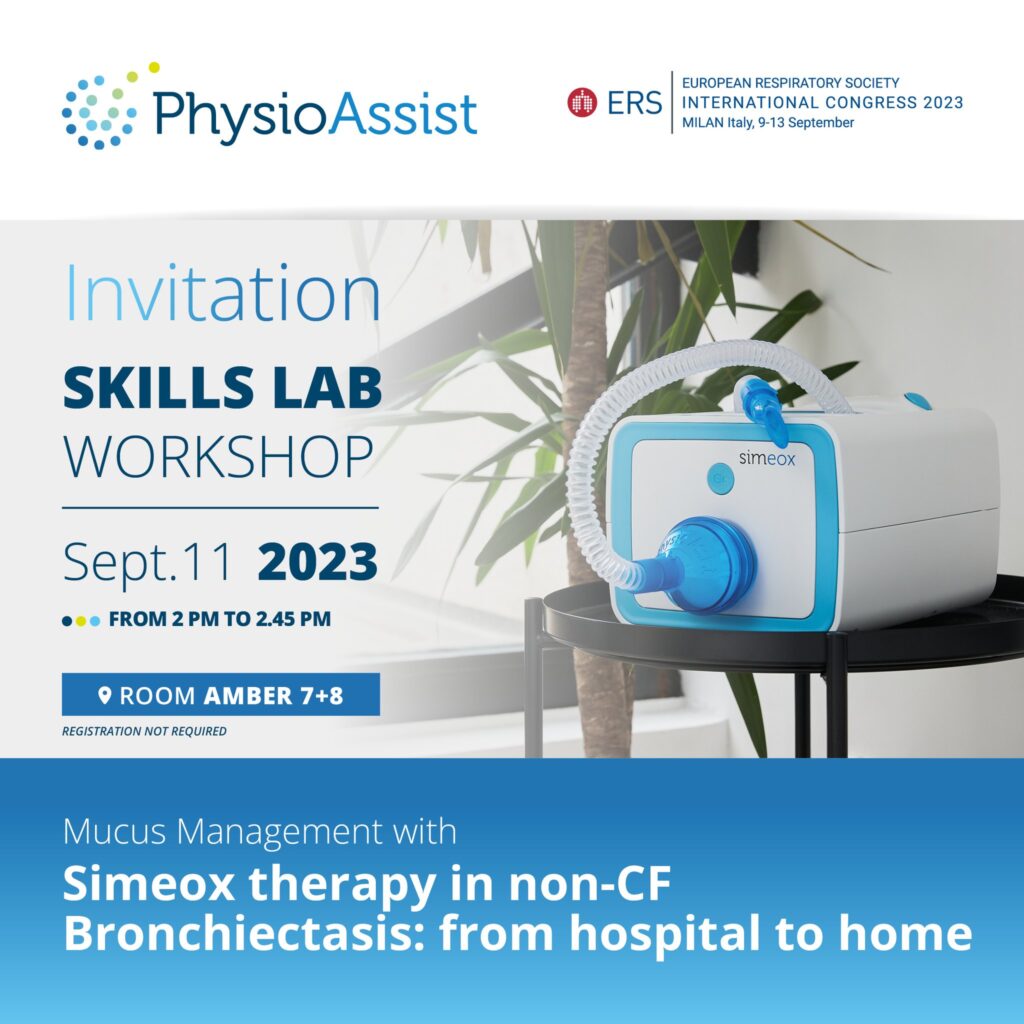 PhysioAssist

ERS
EUROPEAN RESPIRATORY SOCIETY
INTERNATIONAL CONGRESS 2023
MILAN Italy, 9-13 September

Invitation
SKILLS LAB
WORKSHOP

Sept.11 2023
FROM 2 PM TO 2.45 PM

ROOM AMBER 7+8
REGISTRATION NOT REQUIRED

simeox

Mucus Management with
Simeox therapy in non-CF Bronchiectasis: from hospital to home